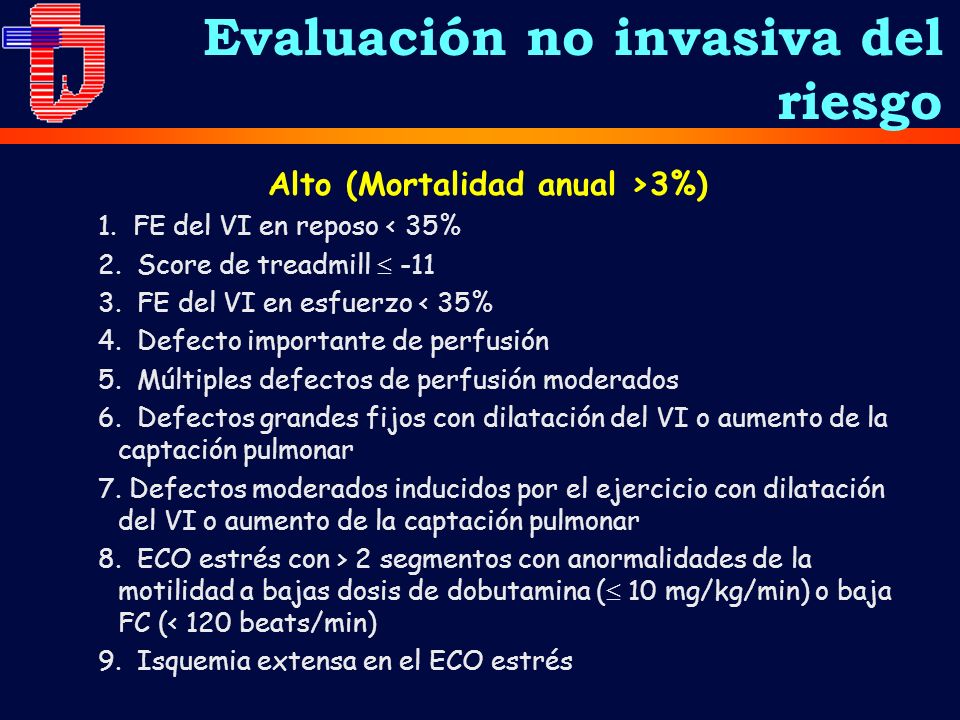 Evaluación no invasiva del riesgo

Alto (Mortalidad anual >3%)

1. FE del VI en reposo < 35%
2. Score de treadmill $\leq$ -11
3. FE del VI en esfuerzo < 35%
4. Defecto importante de perfusión
5. Múltiples defectos de perfusión moderados
6. Defectos grandes fijos con dilatación del VI o aumento de la captación pulmonar
7. Defectos moderados inducidos por el ejercicio con dilatación del VI o aumento de la captación pulmonar
8. ECO estrés con > 2 segmentos con anormalidades de la motilidad a bajas dosis de dobutamina ($\leq$ 10 mg/kg/min) o baja FC (< 120 beats/min)
9. Isquemia extensa en el ECO estrés